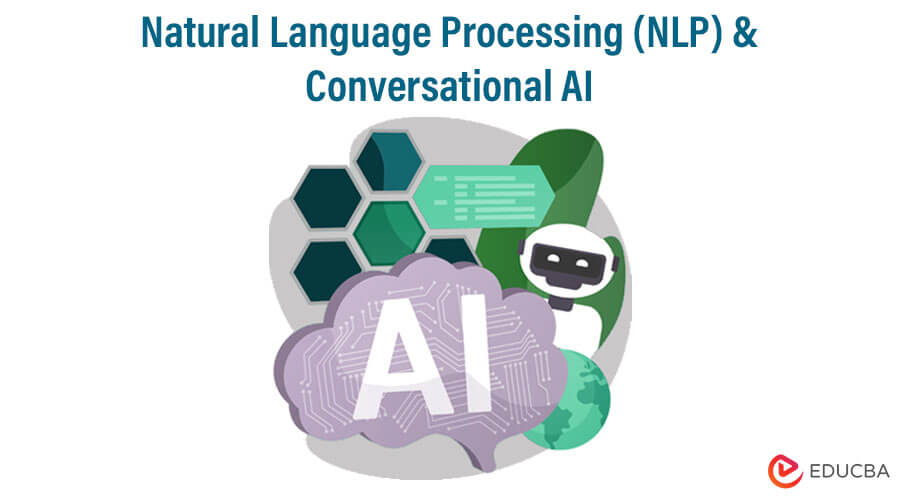 Natural Language Processing (NLP) & Conversational AI

AI

EDUCBA